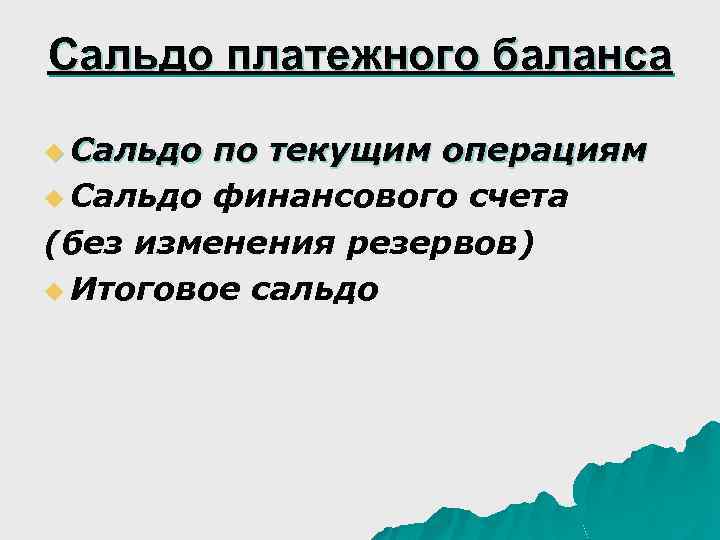 Сальдо платежного баланса

Сальдо по текущим операциям
Сальдо финансового счета
(без изменения резервов)
Итоговое сальдо